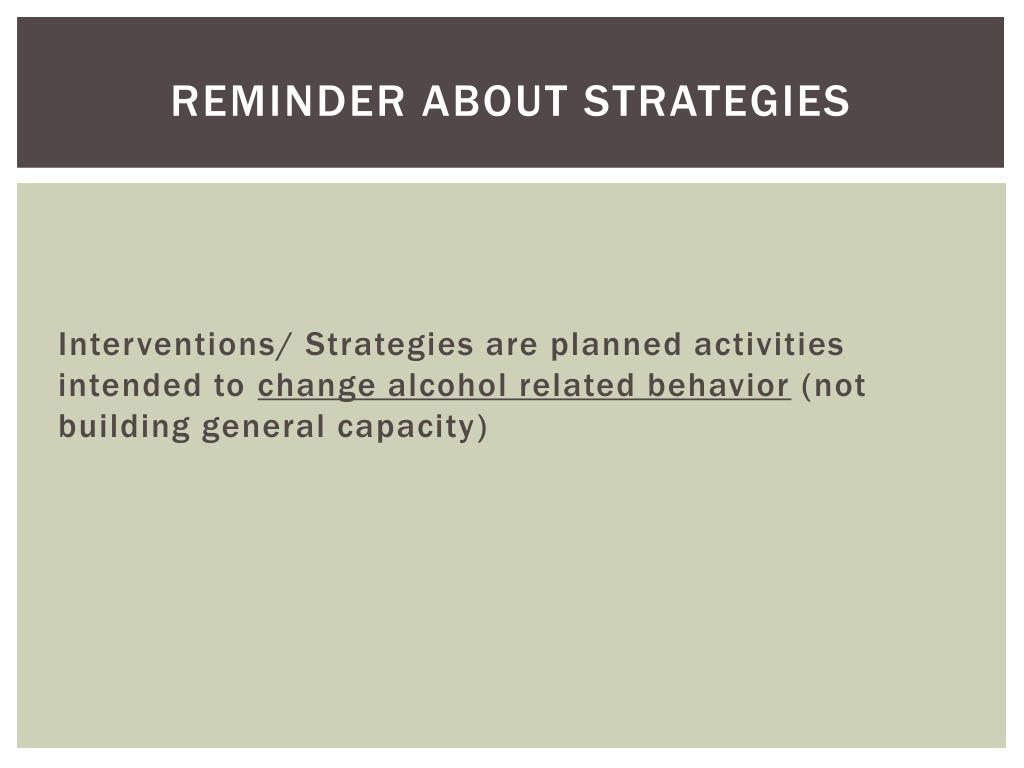 REMINDER ABOUT STRATEGIES

Interventions/ Strategies are planned activities intended to change alcohol related behavior (not building general capacity)